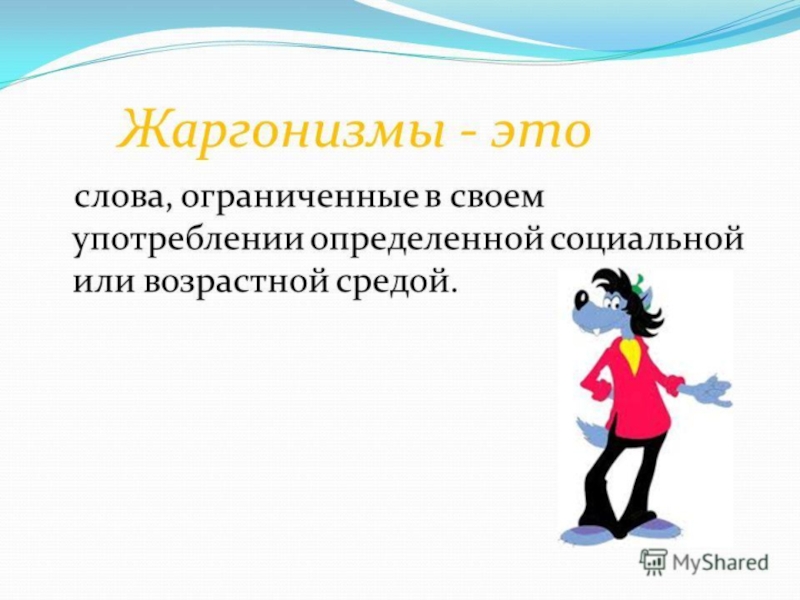 Жаргонизмы - это

слова, ограниченные в своем употреблении определенной социальной или возрастной средой.

MyShared